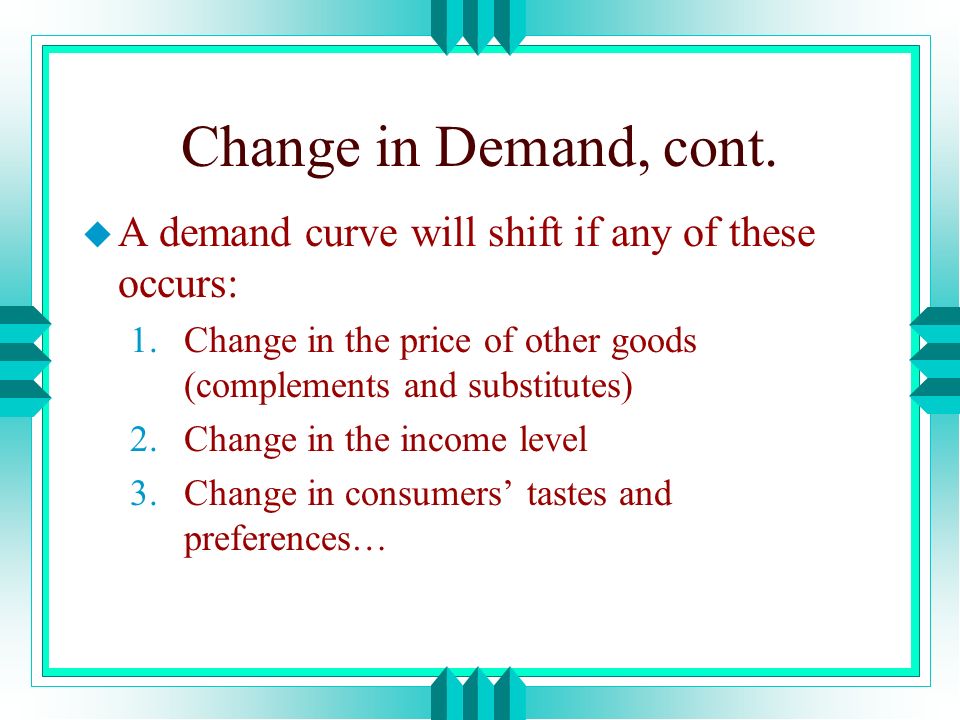 Change in Demand, cont.

A demand curve will shift if any of these occurs:

1. Change in the price of other goods (complements and substitutes)
2. Change in the income level
3. Change in consumers’ tastes and preferences…